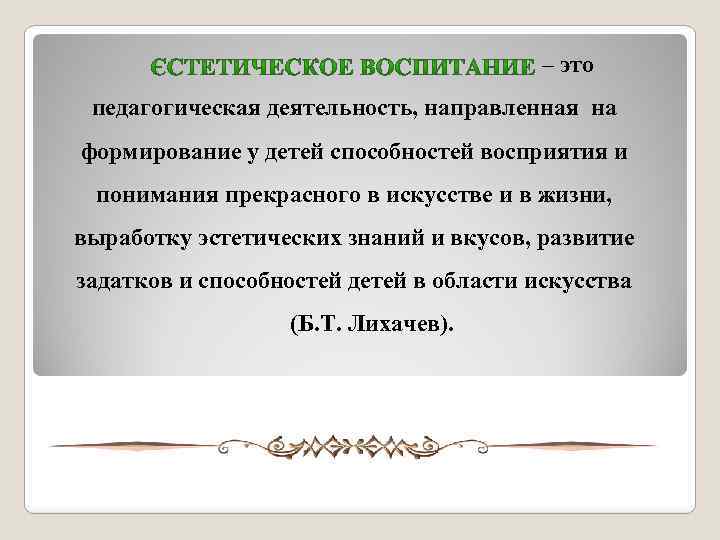 ЄСТЕТИЧЕСКОЕ ВОСПИТАНИЕ – это педагогическая деятельность, направленная на формирование у детей способностей восприятия и понимания прекрасного в искусстве и в жизни, выработку эстетических знаний и вкусов, развитие задатков и способностей детей в области искусства (Б.Т. Лихачев).